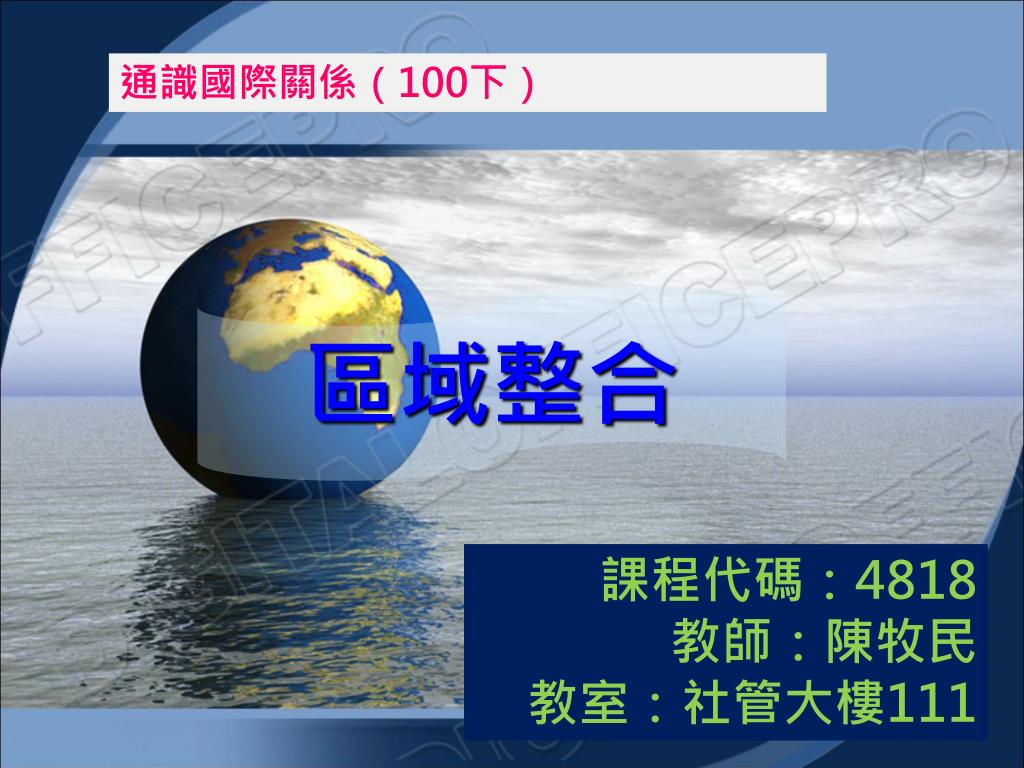 通識國際關係（100下）

區域整合

課程代碼：4818
教師：陳牧民
教室：社管大樓111